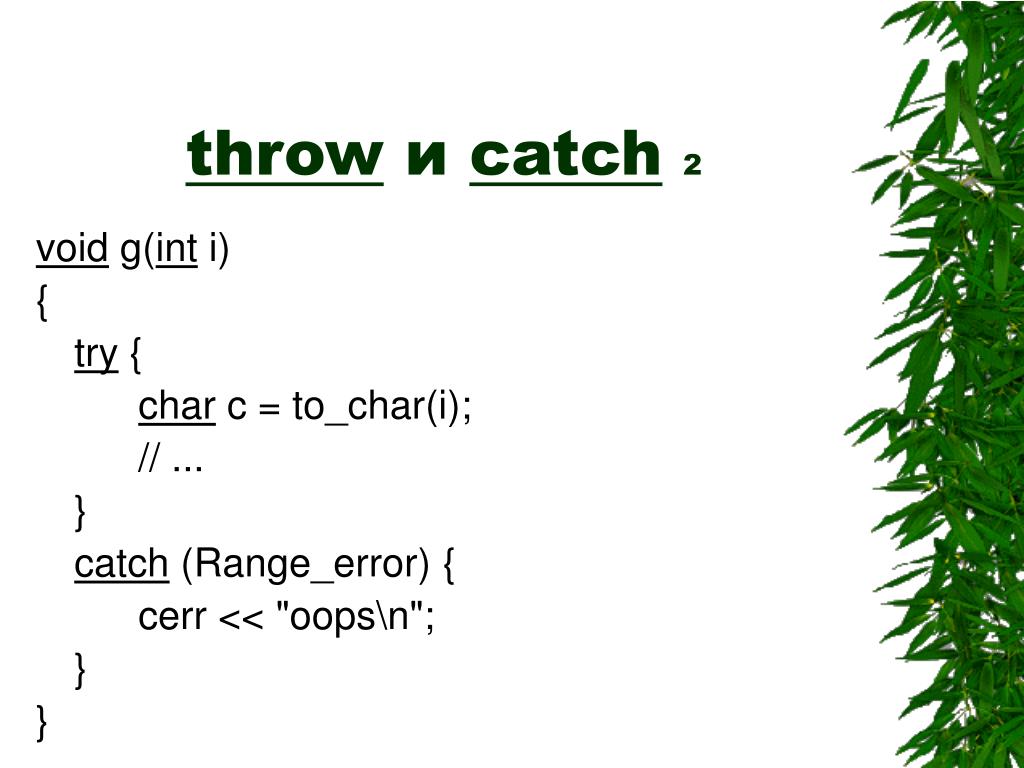 throw и catch 2

void g(int i)
{
try {
char c = to_char(i);
// ...
}
catch (Range_error) {
cerr << "oops\n";
}
}